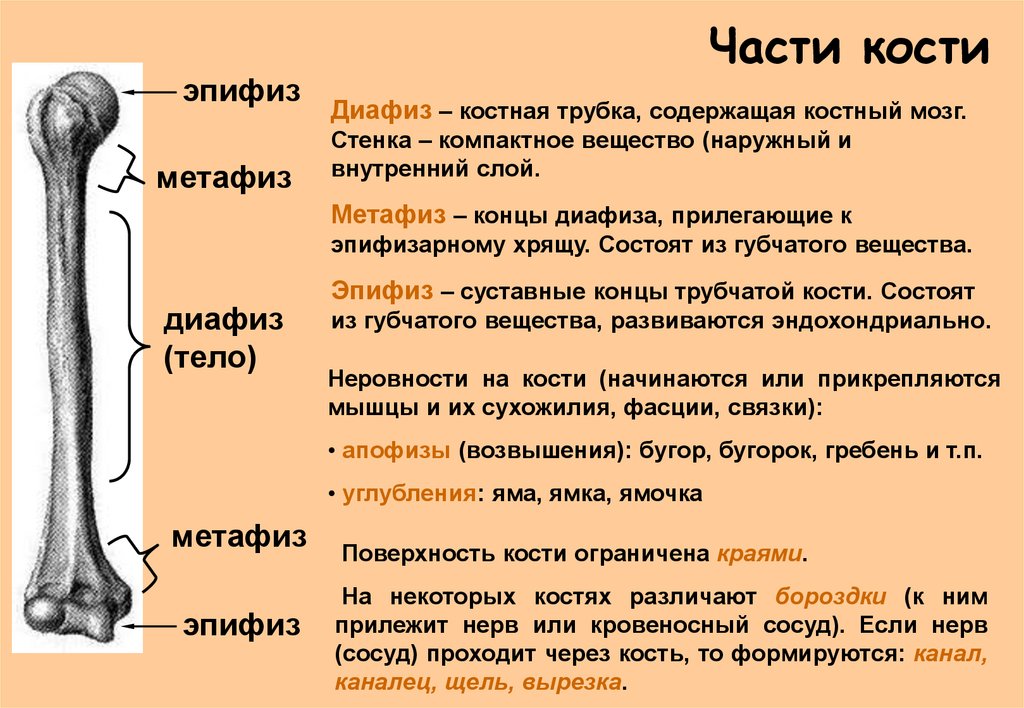 Части кости

эпифиз

метафиз

диафиз (тело)

метафиз

эпифиз

Диафиз – костная трубка, содержащая костный мозг. Стенка – компактное вещество (наружный и внутренний слой.

Метафиз – концы диафиза, прилегающие к эпифизарному хрящу. Состоят из губчатого вещества.

Эпифиз – суставные концы трубчатой кости. Состоят из губчатого вещества, развиваются эндохондриально.

Неровности на кости (начинаются или прикрепляются мышцы и их сухожилия, фасции, связки):

• апофизы (возвышения): бугор, бугорок, гребень и т.п.

• углубления: яма, ямка, ямочка

Поверхность кости ограничена краями.

На некоторых костях различают бороздки (к ним прилежит нерв или кровеносный сосуд). Если нерв (сосуд) проходит через кость, то формируются: канал, каналец, щель, вырезка.